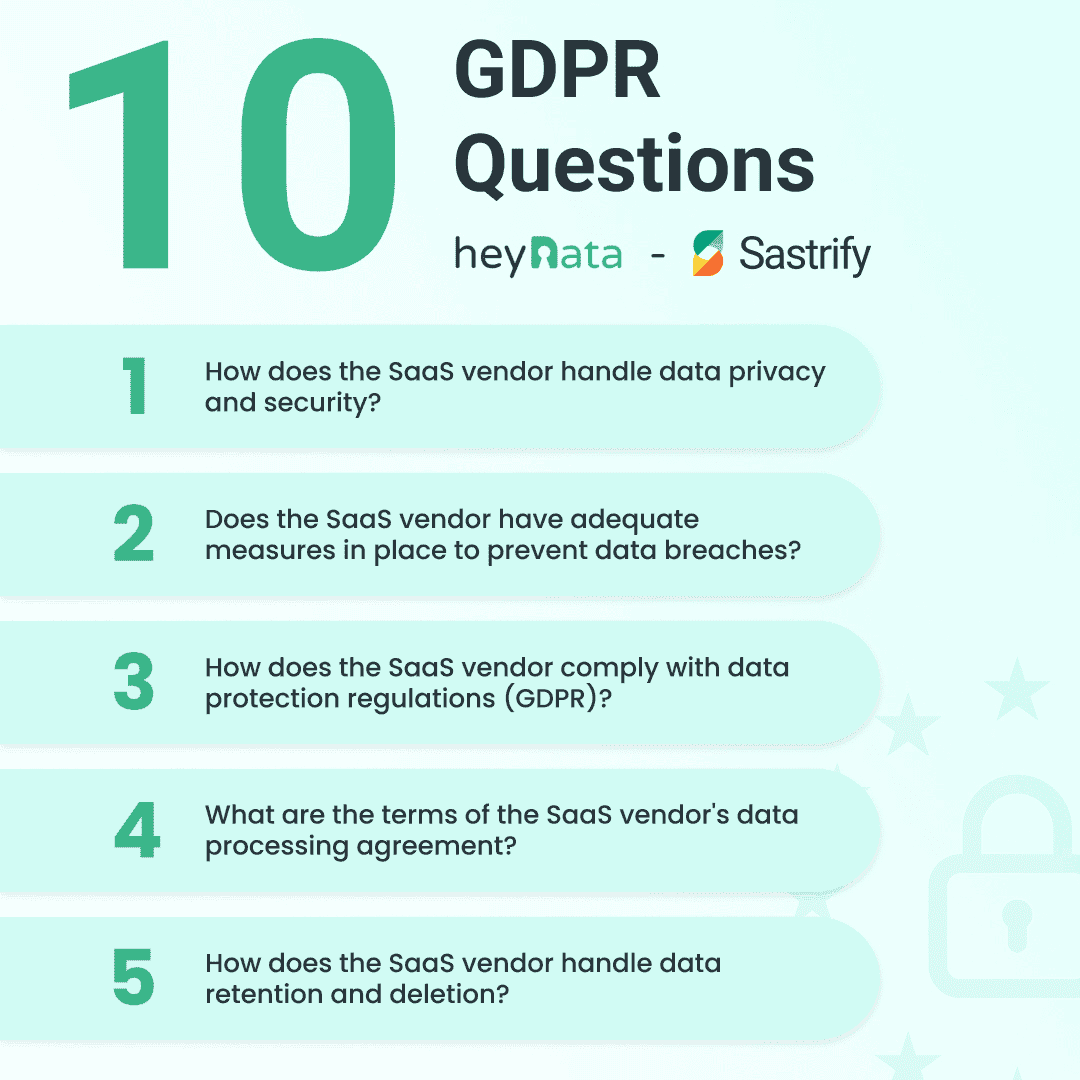 10 GDPR Questions

heyData - Sastrify

1 How does the SaaS vendor handle data privacy and security?

2 Does the SaaS vendor have adequate measures in place to prevent data breaches?

3 How does the SaaS vendor comply with data protection regulations (GDPR)?

4 What are the terms of the SaaS vendor's data processing agreement?

5 How does the SaaS vendor handle data retention and deletion?